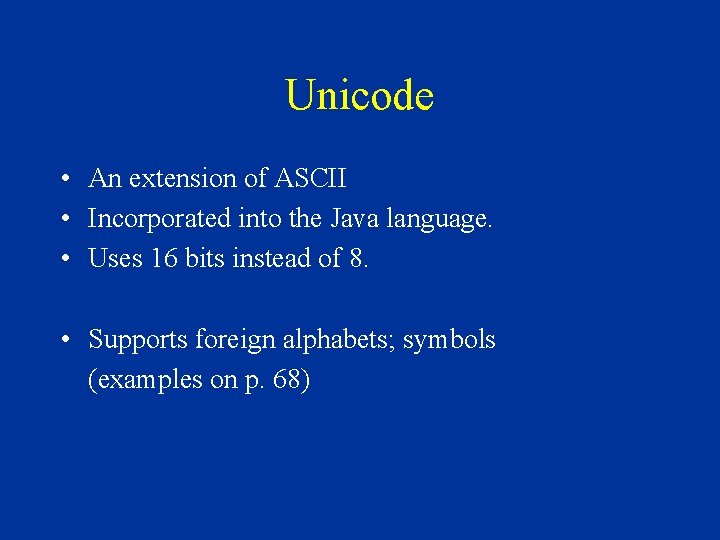 Unicode

• An extension of ASCII
• Incorporated into the Java language.
• Uses 16 bits instead of 8.

• Supports foreign alphabets; symbols (examples on p. 68)